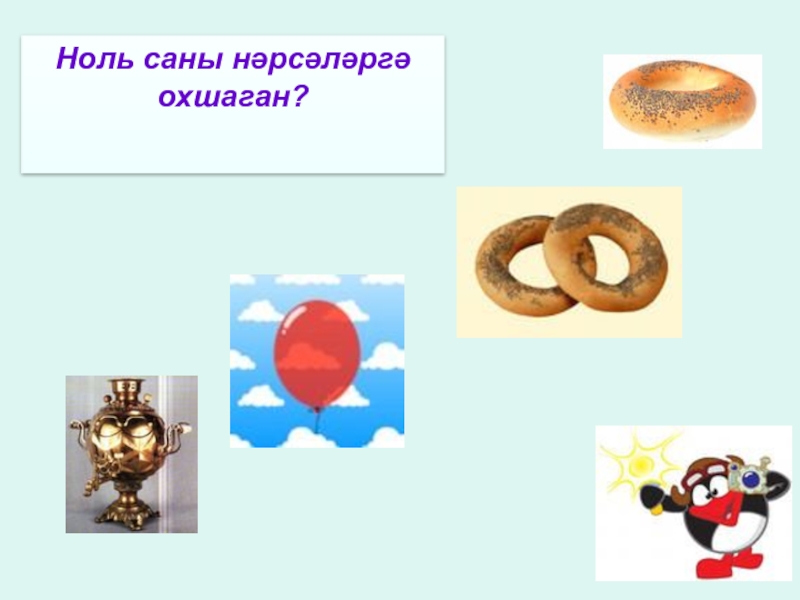 Ноль саны нәрсәләргә охшаган?